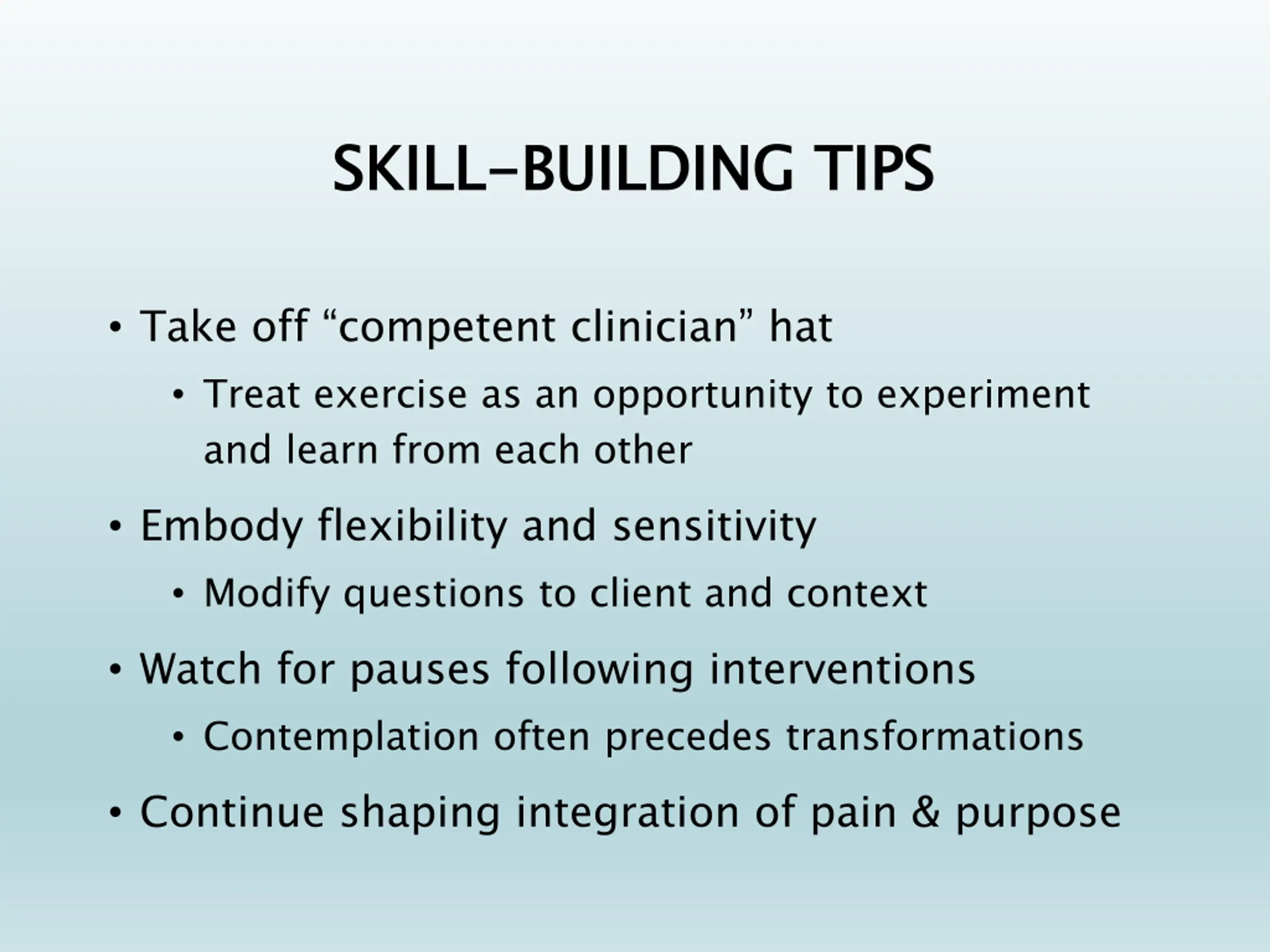 SKILL-BUILDING TIPS

• Take off “competent clinician” hat
  • Treat exercise as an opportunity to experiment and learn from each other
• Embody flexibility and sensitivity
  • Modify questions to client and context
• Watch for pauses following interventions
  • Contemplation often precedes transformations
• Continue shaping integration of pain & purpose